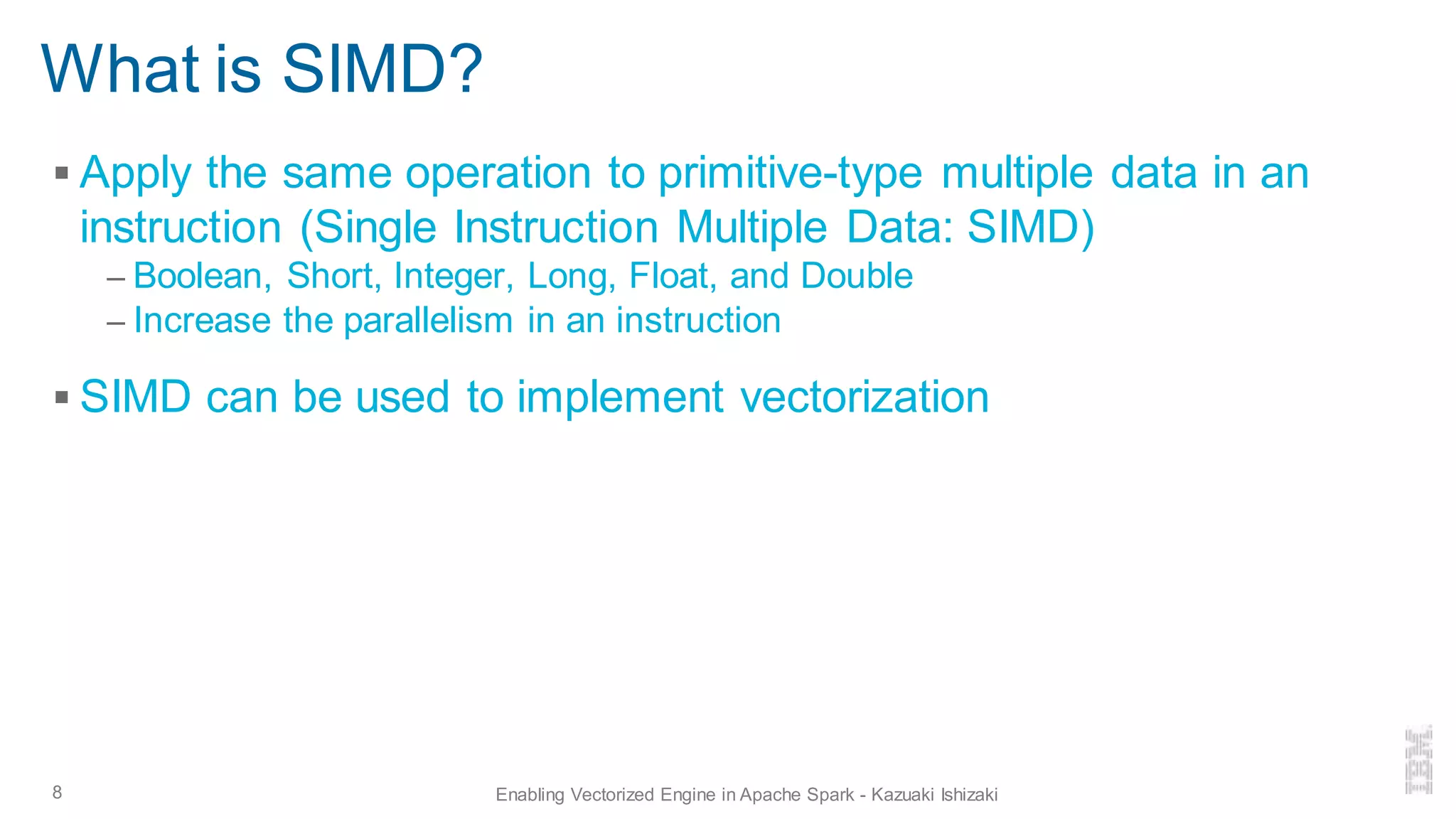 What is SIMD?

▪ Apply the same operation to primitive-type multiple data in an instruction (Single Instruction Multiple Data: SIMD)

– Boolean, Short, Integer, Long, Float, and Double

– Increase the parallelism in an instruction

▪ SIMD can be used to implement vectorization

8

Enabling Vectorized Engine in Apache Spark - Kazuaki Ishizaki

IBM